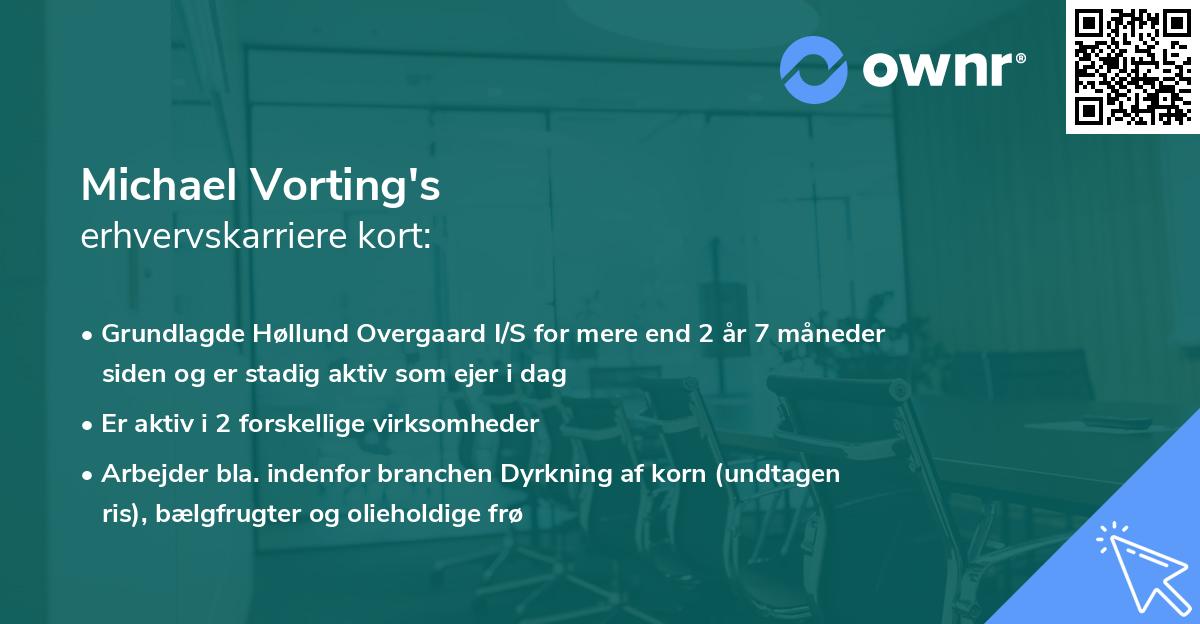 ownr®

Michael Vorting's
erhvervskarriere kort:

• Grundlagde Høllund Overgaard I/S for mere end 2 år 7 måneder siden og er stadig aktiv som ejer i dag
• Er aktiv i 2 forskellige virksomheder
• Arbejder bla. indenfor branchen Dyrkning af korn (undtagen ris), bælgfrugter og olieholdige frø